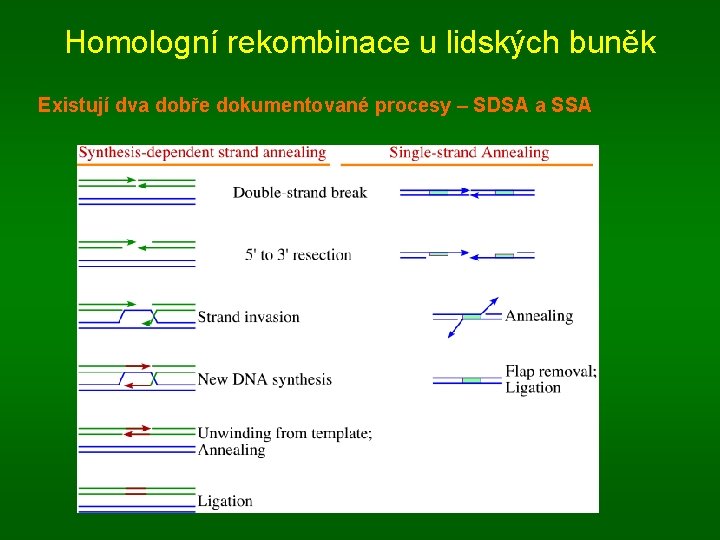 Homologní rekombinace u lidských buněk

Existují dva dobře dokumentované procesy – SDSA a SSA

Synthesis-dependent strand annealing

Single-strand Annealing

Double-strand break

5' to 3' resection

Strand invasion

Annealing

New DNA synthesis

Flap removal; Ligation

Unwinding from template; Annealing

Ligation